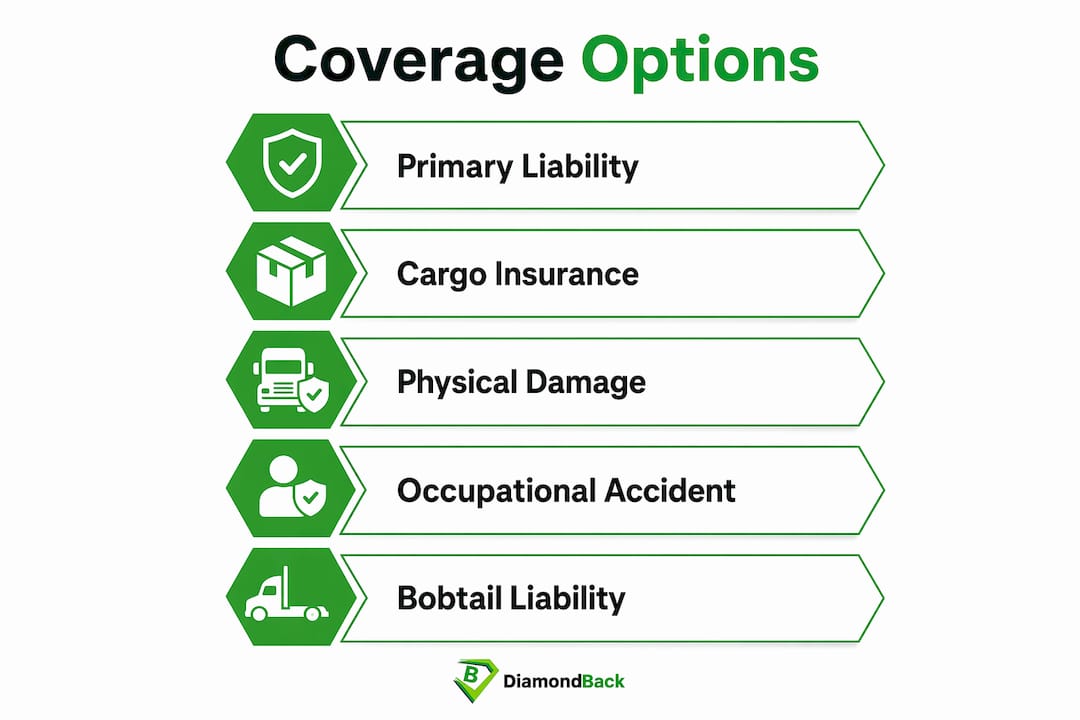 Coverage Options

Primary Liability

Cargo Insurance

Physical Damage

Occupational Accident

Bobtail Liability

B DiamondBack